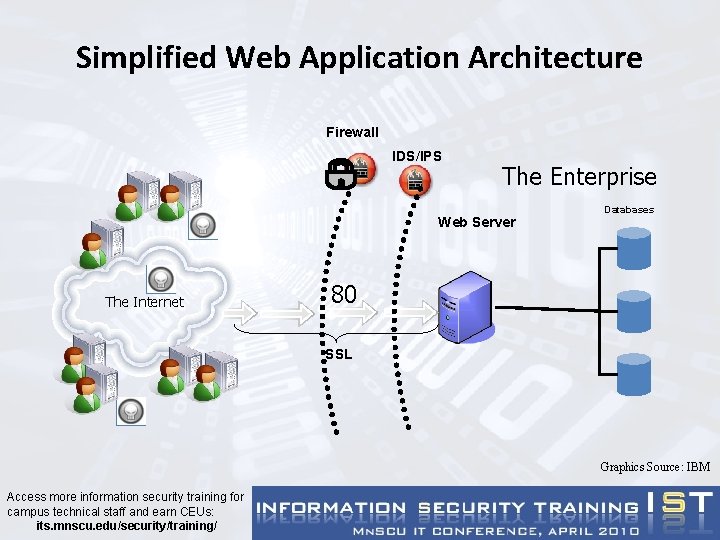 Simplified Web Application Architecture

Firewall

IDS/IPS

The Enterprise

Databases

Web Server

The Internet

80

SSL

Graphics Source: IBM

Access more information security training for campus technical staff and earn CEUs:
its.mnscu.edu/security/training/

INFORMATION SECURITY TRAINING IST
MNSCU IT CONFERENCE, APRIL 2010